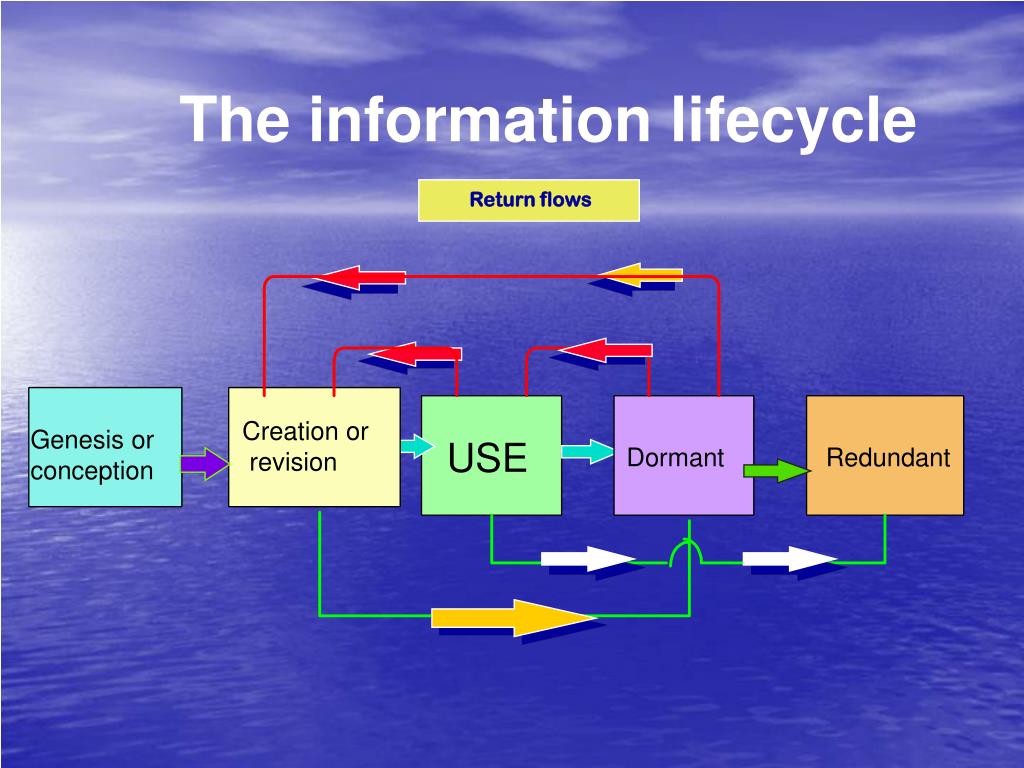 The information lifecycle

Return flows

Genesis or conception

Creation or revision

USE

Dormant

Redundant